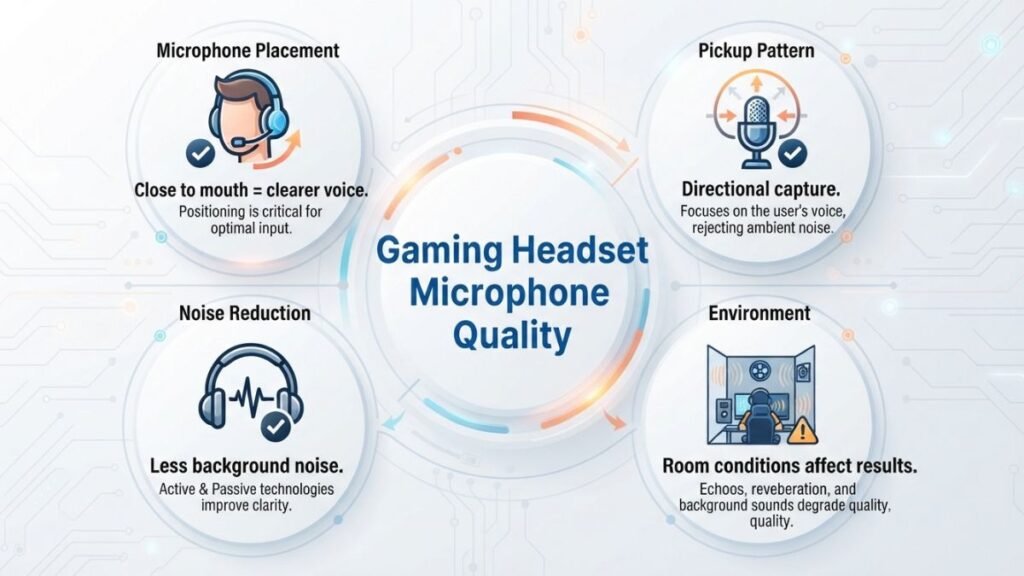 Microphone Placement

Close to mouth = clearer voice.
Positioning is critical for optimal input.

Pickup Pattern

Directional capture.
Focuses on the user's voice, rejecting ambient noise.

Gaming Headset Microphone Quality

Noise Reduction

Less background noise.
Active & Passive technologies improve clarity.

Environment

Room conditions affect results.
Echoos, reveberation, and background sounds degrade quality, quality.